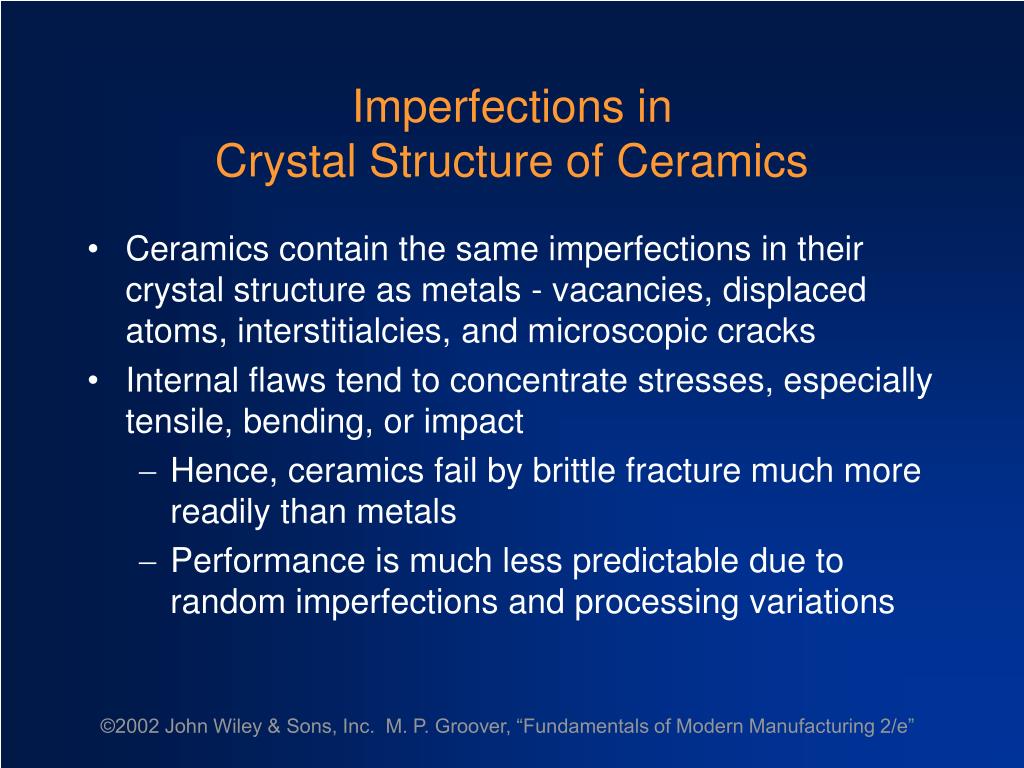 Imperfections in
Crystal Structure of Ceramics

• Ceramics contain the same imperfections in their crystal structure as metals - vacancies, displaced atoms, interstitialcies, and microscopic cracks
• Internal flaws tend to concentrate stresses, especially tensile, bending, or impact
– Hence, ceramics fail by brittle fracture much more readily than metals
– Performance is much less predictable due to random imperfections and processing variations

©2002 John Wiley & Sons, Inc. M. P. Groover, “Fundamentals of Modern Manufacturing 2/e”